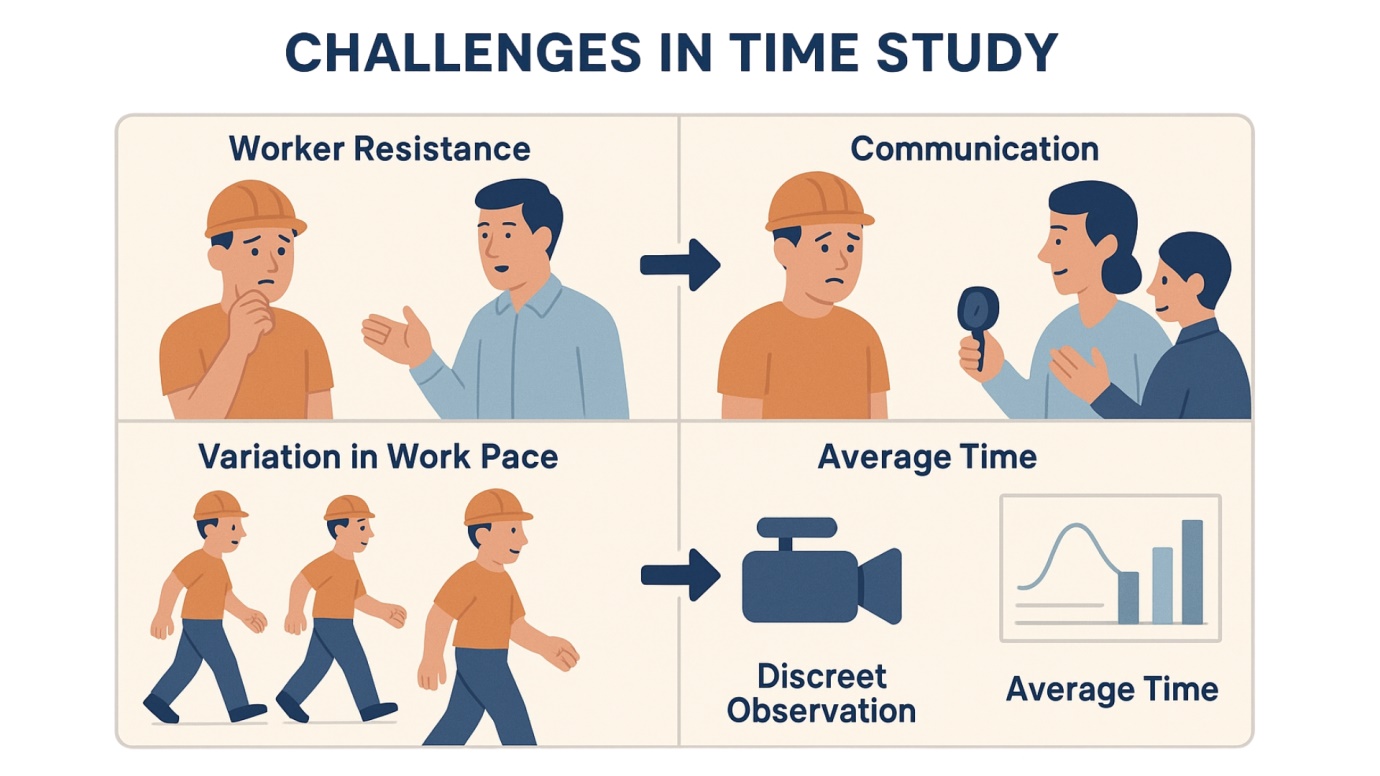 CHALLENGES IN TIME STUDY

Worker Resistance

Communication

Variation in Work Pace

Average Time

Discreet Observation

Average Time